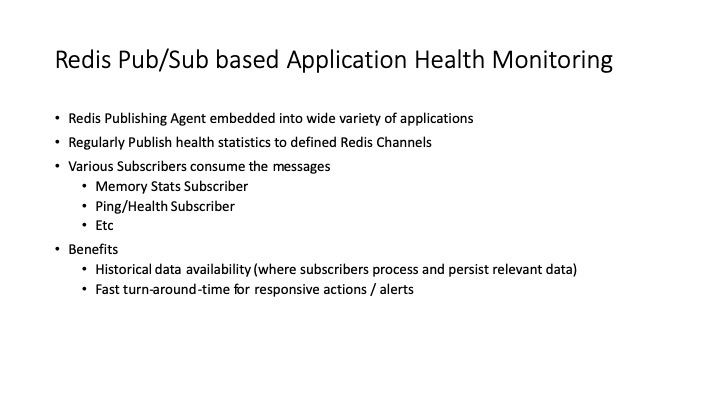 Redis Pub/Sub based Application Health Monitoring

• Redis Publishing Agent embedded into wide variety of applications
• Regularly Publish health statistics to defined Redis Channels
• Various Subscribers consume the messages
  • Memory Stats Subscriber
  • Ping/Health Subscriber
  • Etc
• Benefits
  • Historical data availability (where subscribers process and persist relevant data)
  • Fast turn-around-time for responsive actions / alerts